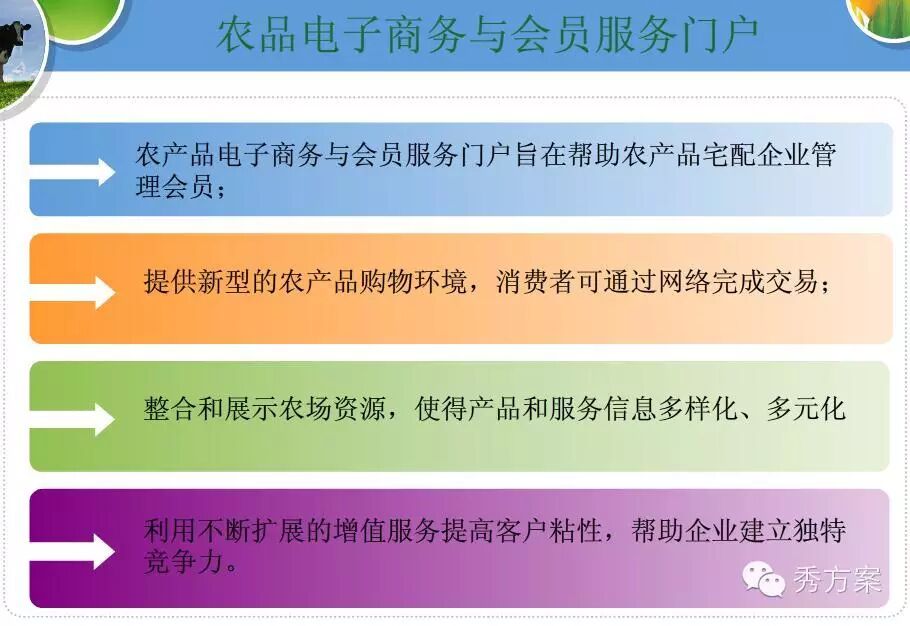 农品电子商务与会员服务门户

农产品电子商务与会员服务门户旨在帮助农产品宅配企业管理会员；

提供新型的农产品购物环境，消费者可通过网络完成交易；

整合和展示农场资源，使得产品和服务信息多样化、多元化

利用不断扩展的增值服务提高客户粘性，帮助企业建立独特竞争力。

秀方案